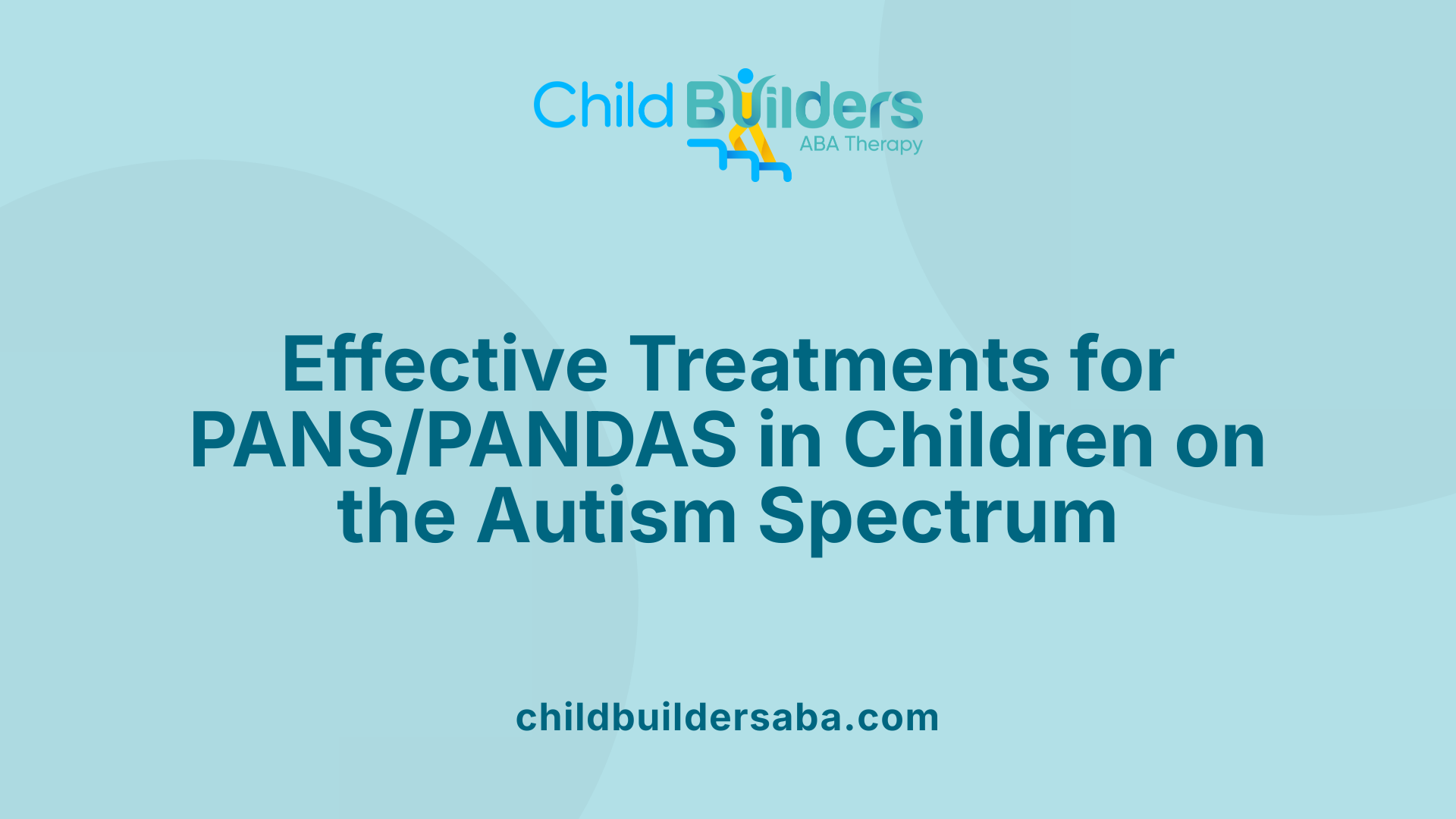 Child Builders
ABA Therapy

Effective Treatments for PANS/PANDAS in Children on the Autism Spectrum

childbuildersaba.com